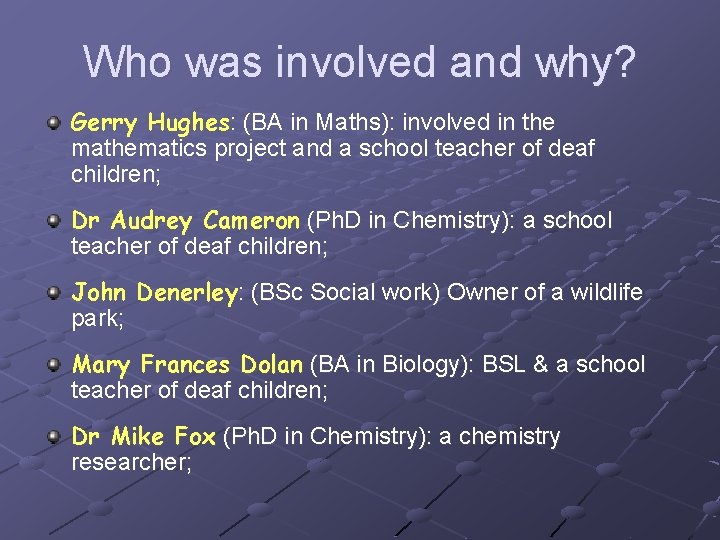 Who was involved and why?

Gerry Hughes: (BA in Maths): involved in the mathematics project and a school teacher of deaf children;

Dr Audrey Cameron (PhD in Chemistry): a school teacher of deaf children;

John Denerley: (BSc Social work) Owner of a wildlife park;

Mary Frances Dolan (BA in Biology): BSL & a school teacher of deaf children;

Dr Mike Fox (PhD in Chemistry): a chemistry researcher;